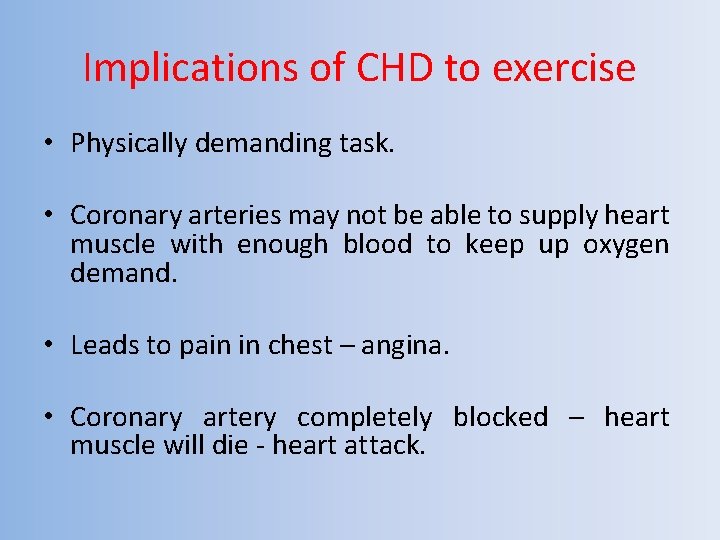 Implications of CHD to exercise

• Physically demanding task.

• Coronary arteries may not be able to supply heart muscle with enough blood to keep up oxygen demand.

• Leads to pain in chest – angina.

• Coronary artery completely blocked – heart muscle will die - heart attack.